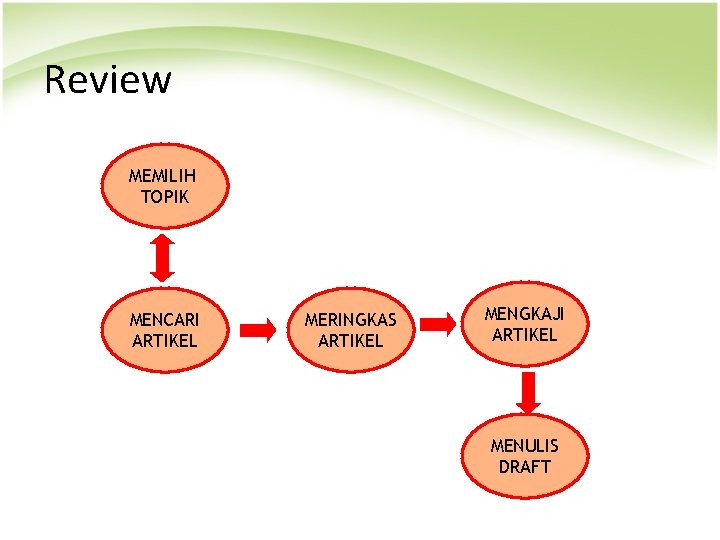 Review

MEMILIH TOPIK

MENCARI ARTIKEL

MERINGKAS ARTIKEL

MENGKAJI ARTIKEL

MENULIS DRAFT